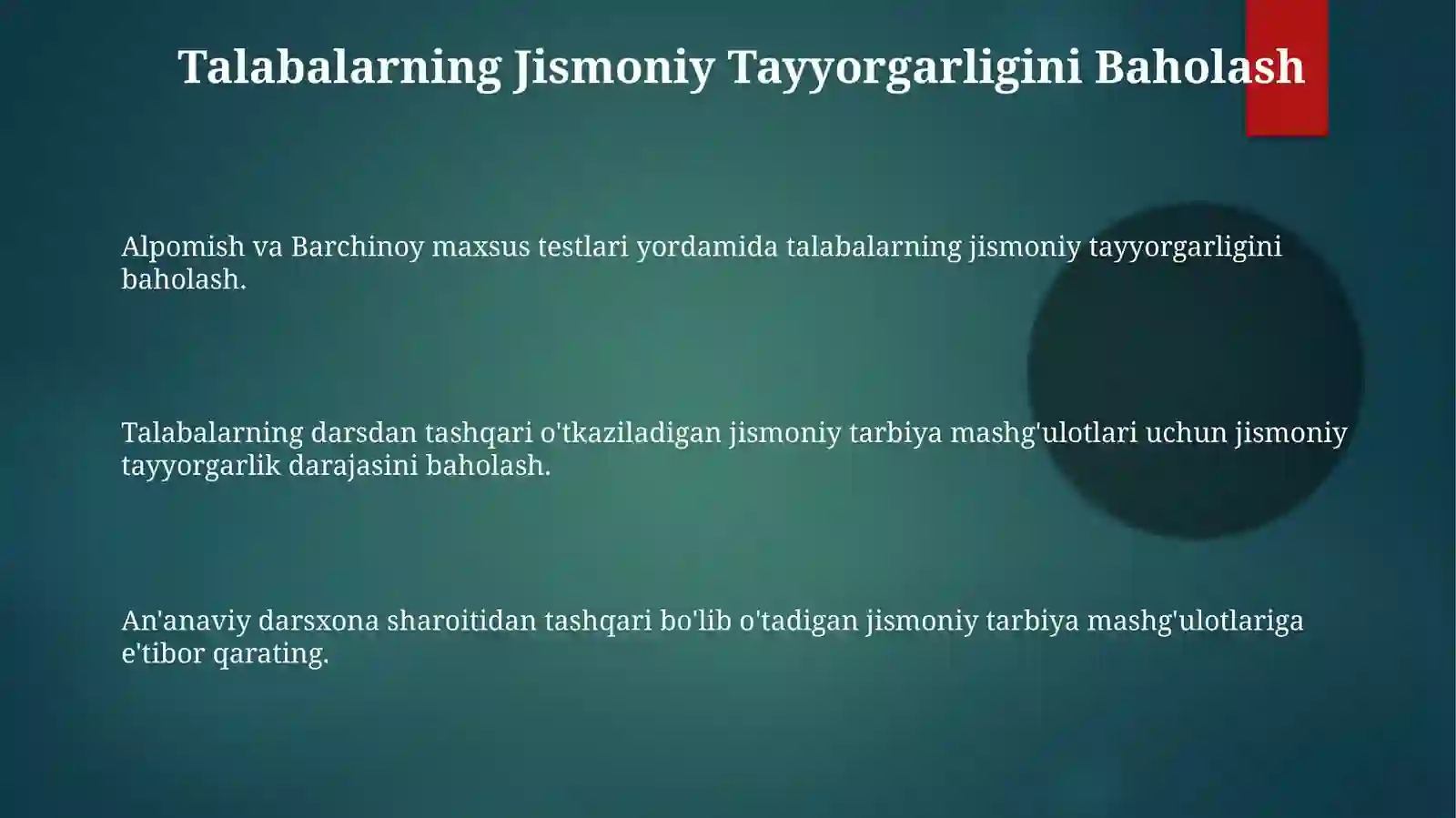 Talabalarning Jismoniy Tayyorgarligini Baholash

Alpomish va Barchinoy maxsus testlari yordamida talabalarning jismoniy tayyorgarligini baholash.

Talabalarning darsdan tashqari o'tkaziladigan jismoniy tarbiya mashg'ulotlari uchun jismoniy tayyorgarlik darajasini baholash.

An'anaviy darsxona sharoitidan tashqari bo'lib o'tadigan jismoniy tarbiya mashg'ulotlariga e'tibor qarating.